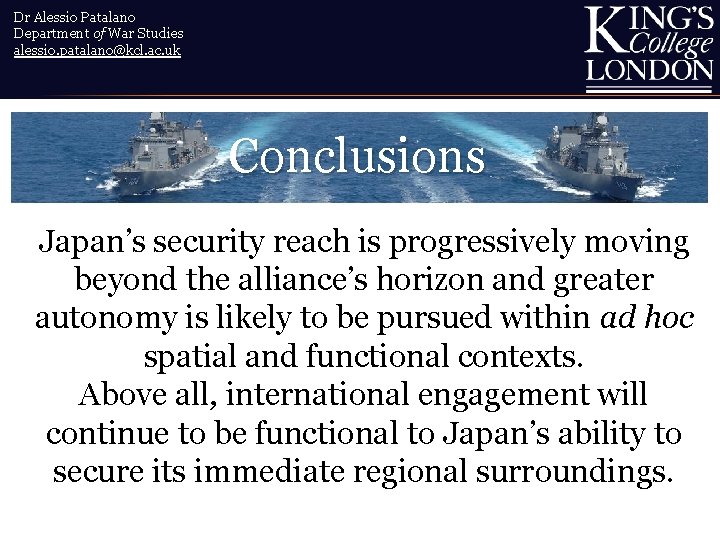 Dr Alessio Patalano
Department of War Studies
alessio.patalano@kcl.ac.uk

KING'S College LONDON

Conclusions

Japan's security reach is progressively moving beyond the alliance's horizon and greater autonomy is likely to be pursued within ad hoc spatial and functional contexts.
Above all, international engagement will continue to be functional to Japan's ability to secure its immediate regional surroundings.